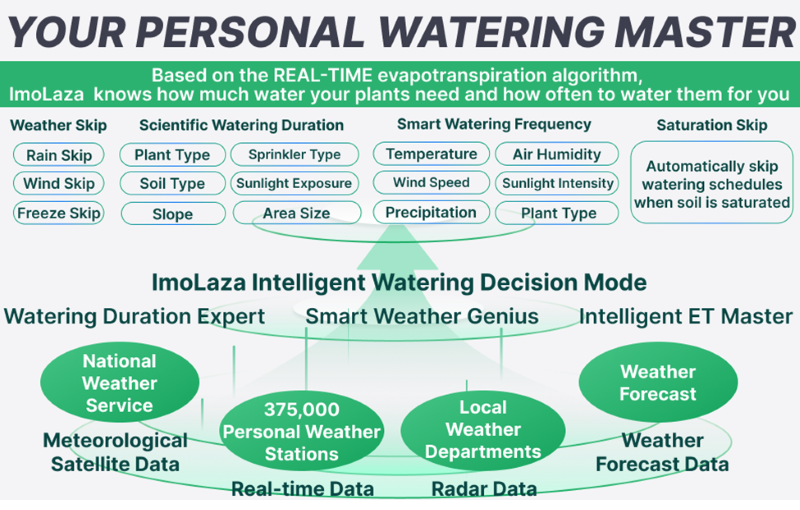 YOUR PERSONAL WATERING MASTER

Based on the REAL-TIME evapotranspiration algorithm, ImoLaza knows how much water your plants need and how often to water them for you

Weather Skip
Rain Skip
Wind Skip
Freeze Skip

Scientific Watering Duration
Plant Type
Sprinkler Type
Soil Type
Sunlight Exposure
Slope
Area Size

Smart Watering Frequency
Temperature
Air Humidity
Wind Speed
Sunlight Intensity
Precipitation
Plant Type

Saturation Skip
Automatically skip watering schedules when soil is saturated

ImoLaza Intelligent Watering Decision Mode

Watering Duration Expert
Smart Weather Genius
Intelligent ET Master

National Weather Service
Meteorological Satellite Data

375,000 Personal Weather Stations
Real-time Data

Local Weather Departments
Radar Data

Weather Forecast
Weather Forecast Data